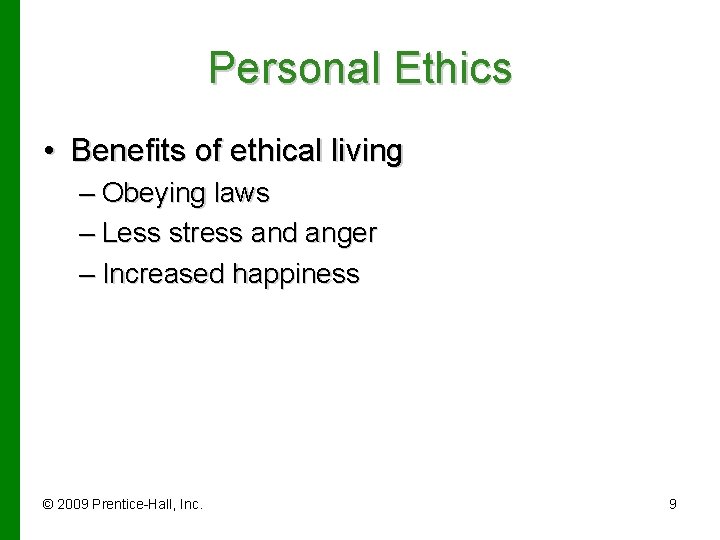 Personal Ethics

• Benefits of ethical living
– Obeying laws
– Less stress and anger
– Increased happiness

© 2009 Prentice-Hall, Inc.

9